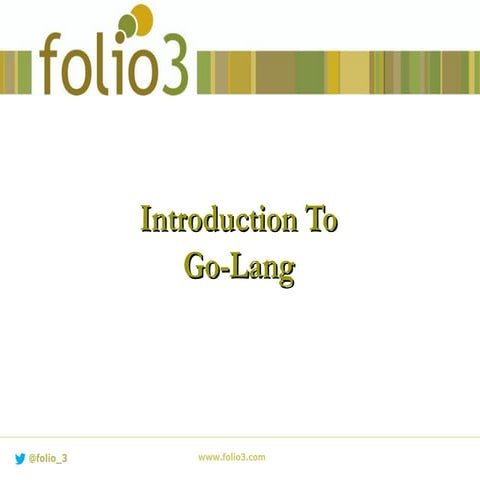 folio3

Introduction To
Go-Lang

@folio_3
www.folio3.com